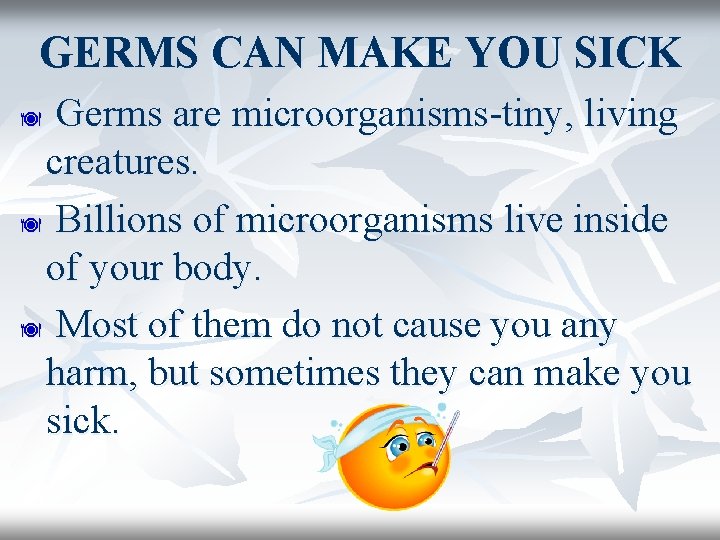 GERMS CAN MAKE YOU SICK

Germs are microorganisms-tiny, living creatures.

Billions of microorganisms live inside of your body.

Most of them do not cause you any harm, but sometimes they can make you sick.